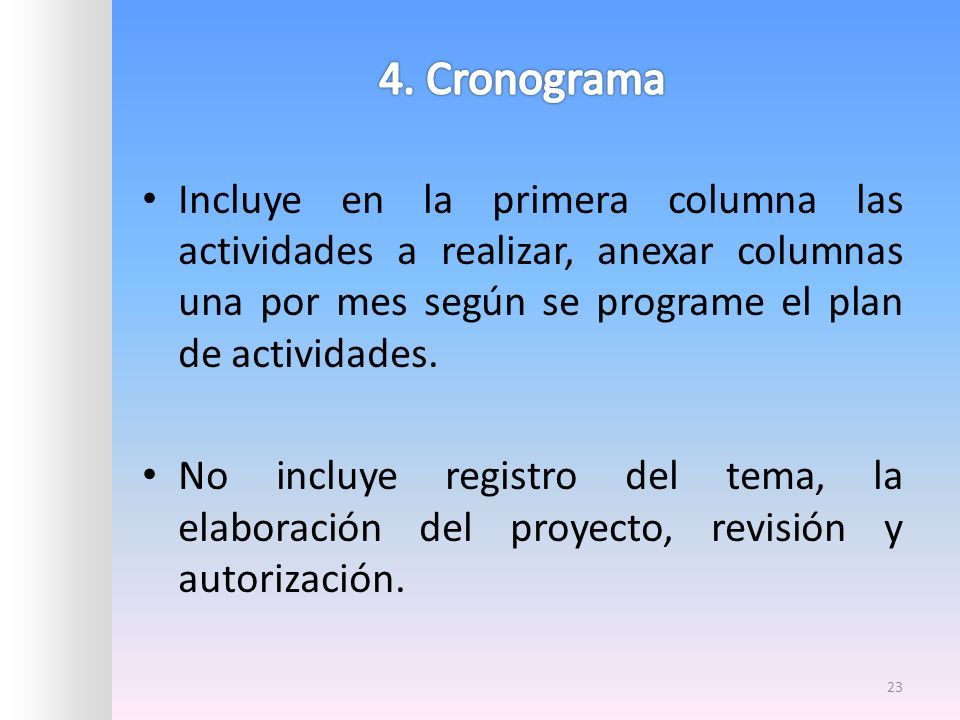 4. Cronograma

• Incluye en la primera columna las actividades a realizar, anexar columnas una por mes según se programe el plan de actividades.

• No incluye registro del tema, la elaboración del proyecto, revisión y autorización.

23